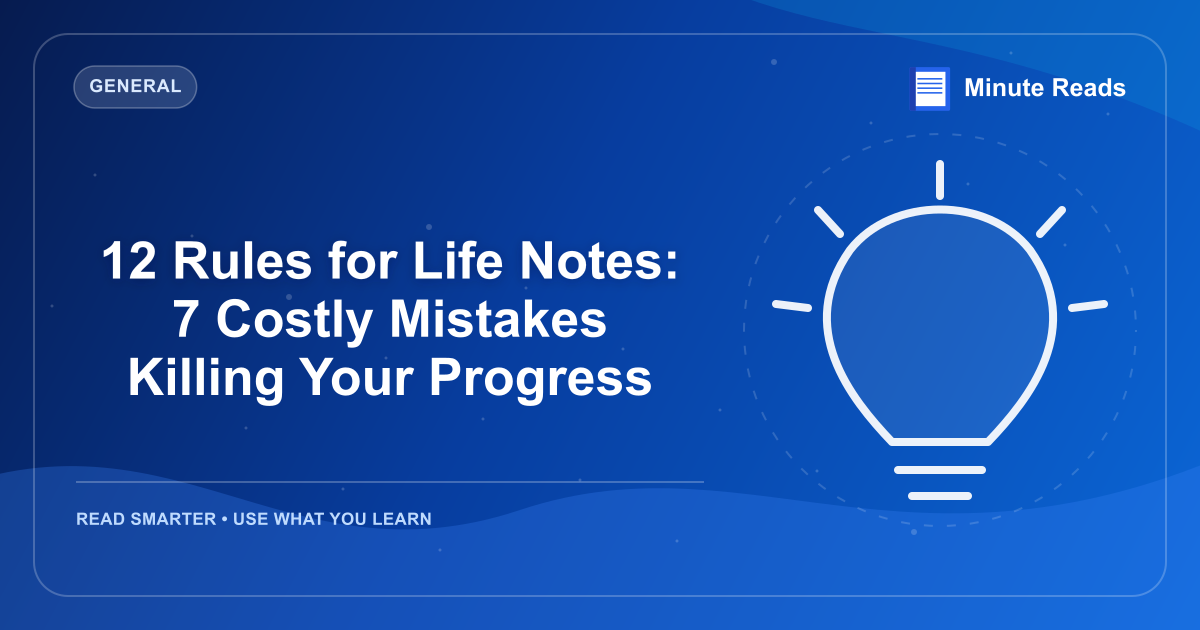 GENERAL

Minute Reads

12 Rules for Life Notes: 7 Costly Mistakes Killing Your Progress

READ SMARTER • USE WHAT YOU LEARN